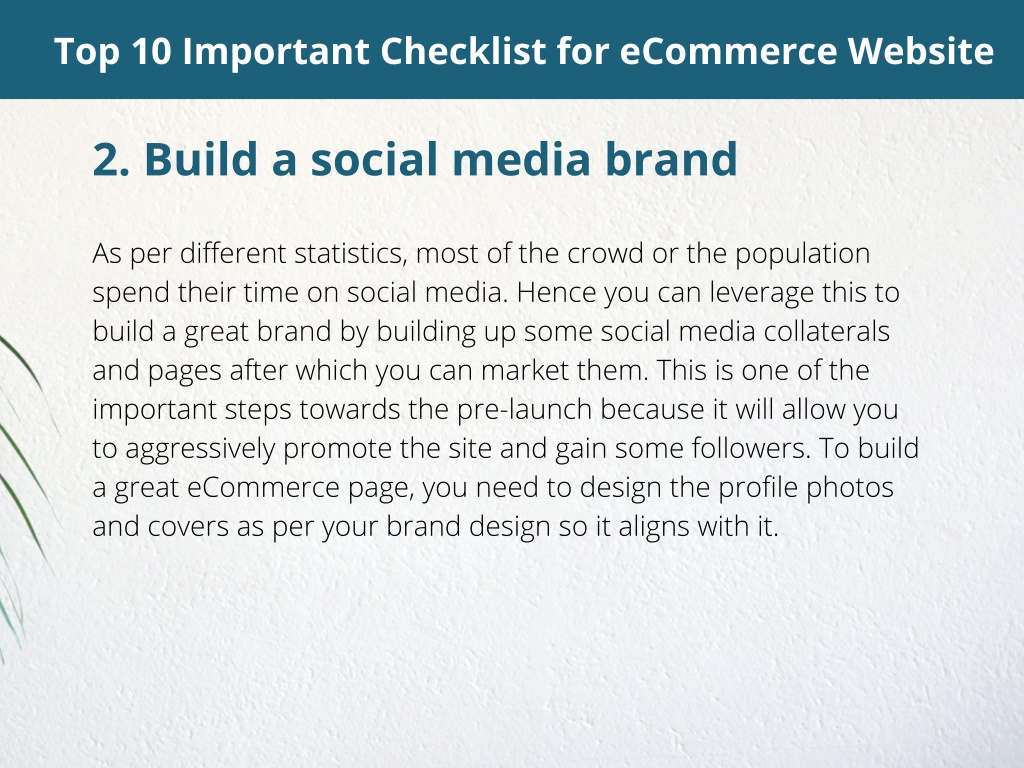 Top 10 Important Checklist for eCommerce Website

2. Build a social media brand

As per different statistics, most of the crowd or the population spend their time on social media. Hence you can leverage this to build a great brand by building up some social media collaterals and pages after which you can market them. This is one of the important steps towards the pre-launch because it will allow you to aggressively promote the site and gain some followers. To build a great eCommerce page, you need to design the profile photos and covers as per your brand design so it aligns with it.